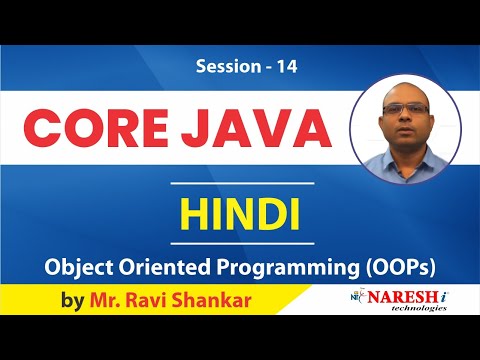 Session - 14

CORE JAVA

HINDI

Object Oriented Programming (OOPs)

by Mr. Ravi Shankar

NARESH i technologies